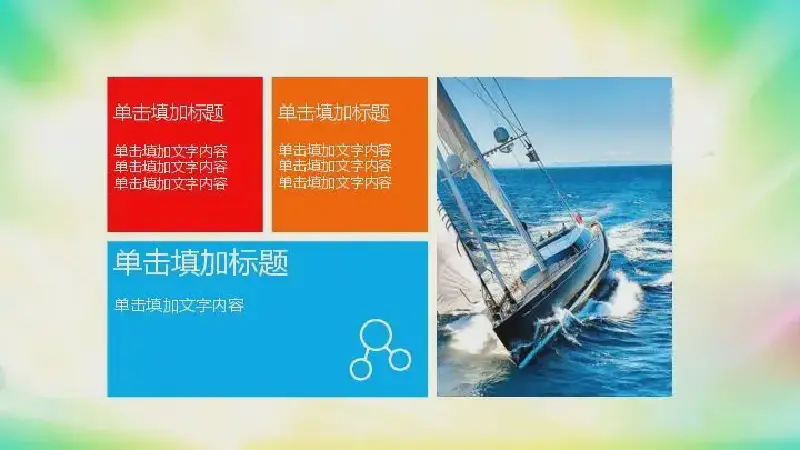 单击填加标题

单击填加文字内容
单击填加文字内容
单击填加文字内容

单击填加标题

单击填加文字内容
单击填加文字内容
单击填加文字内容

单击填加标题

单击填加文字内容